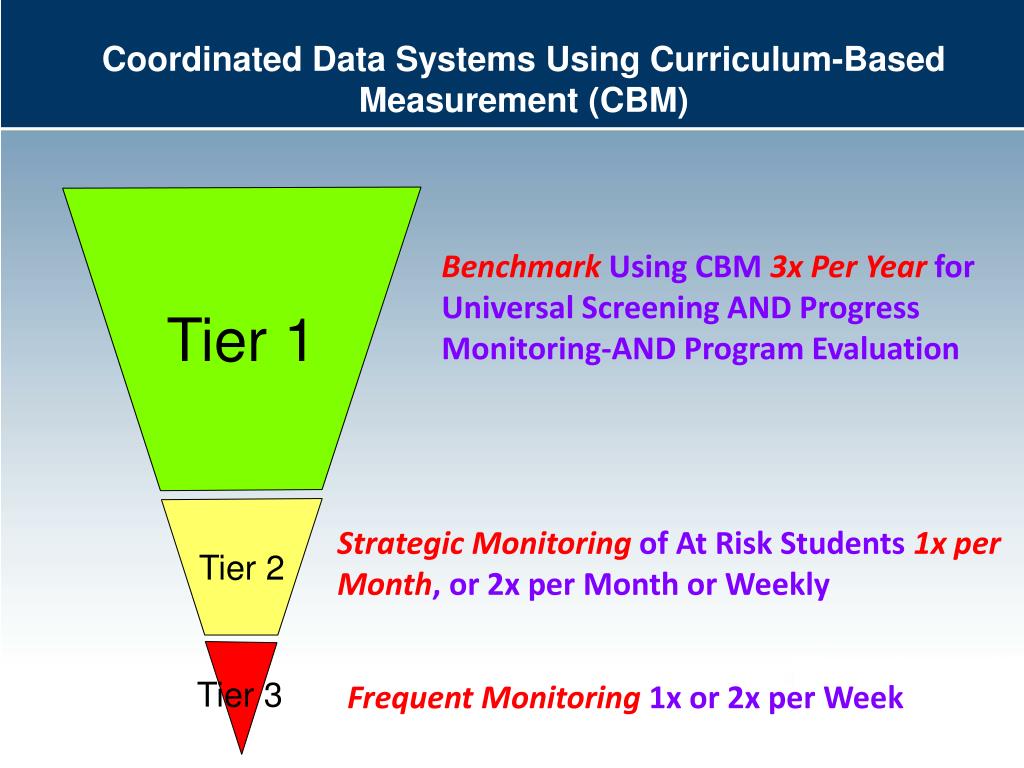 Coordinated Data Systems Using Curriculum-Based Measurement (CBM)

Tier 1

Benchmark Using CBM 3x Per Year for Universal Screening AND Progress Monitoring-AND Program Evaluation

Tier 2

Strategic Monitoring of At Risk Students 1x per Month, or 2x per Month or Weekly

Tier 3

Frequent Monitoring 1x or 2x per Week